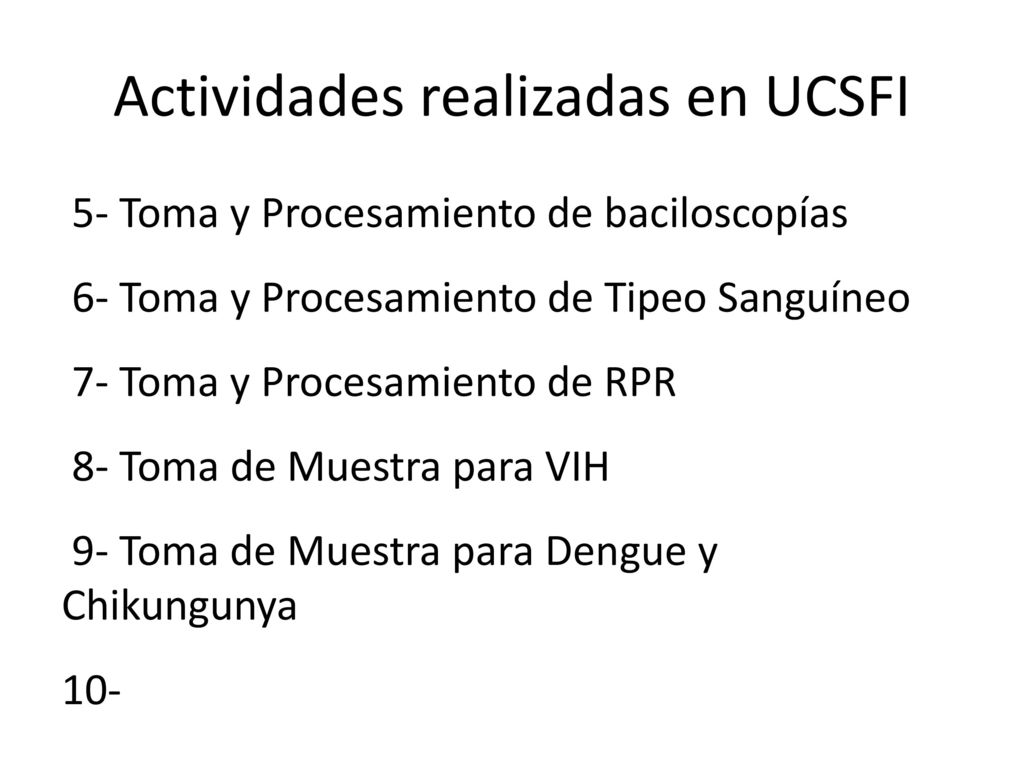 Actividades realizadas en UCSFI

5- Toma y Procesamiento de baciloscopías

6- Toma y Procesamiento de Tipeo Sanguíneo

7- Toma y Procesamiento de RPR

8- Toma de Muestra para VIH

9- Toma de Muestra para Dengue y Chikungunya

10-